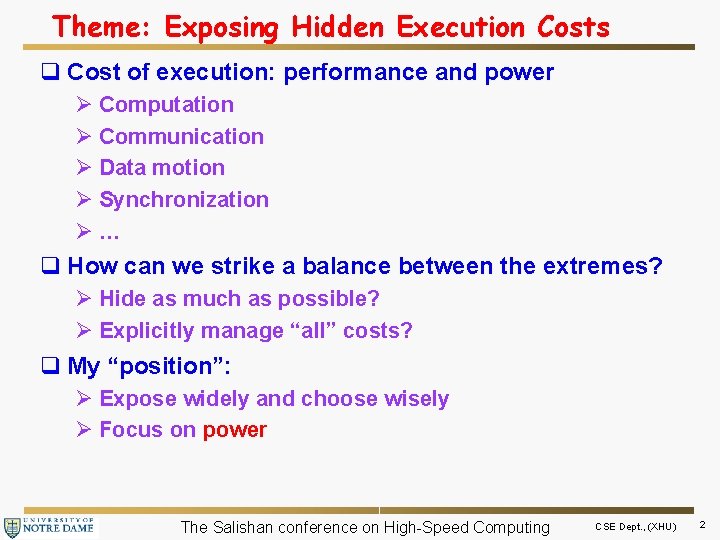 Theme: Exposing Hidden Execution Costs

❑ Cost of execution: performance and power
➢ Computation
➢ Communication
➢ Data motion
➢ Synchronization
➢ …

❑ How can we strike a balance between the extremes?
➢ Hide as much as possible?
➢ Explicitly manage “all” costs?

❑ My “position”:
➢ Expose widely and choose wisely
➢ Focus on power

UNIVERSITY OF NOTRE DAME
The Salishan conference on High-Speed Computing
CSE Dept.,(XHU)
2